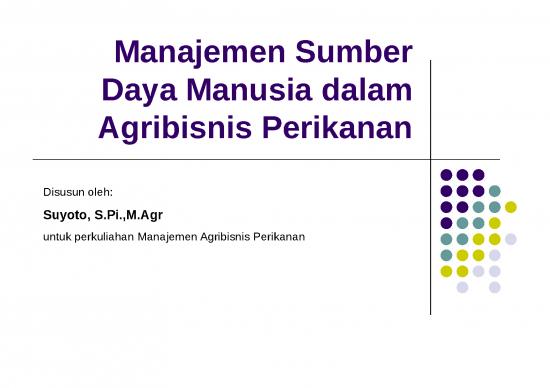 Manajemen Sumber Daya Manusia dalam Agribisnis Perikanan

Disusun oleh:

Suyoto, S.Pi.,M.Agr

untuk perkuliahan Manajemen Agribisnis Perikanan